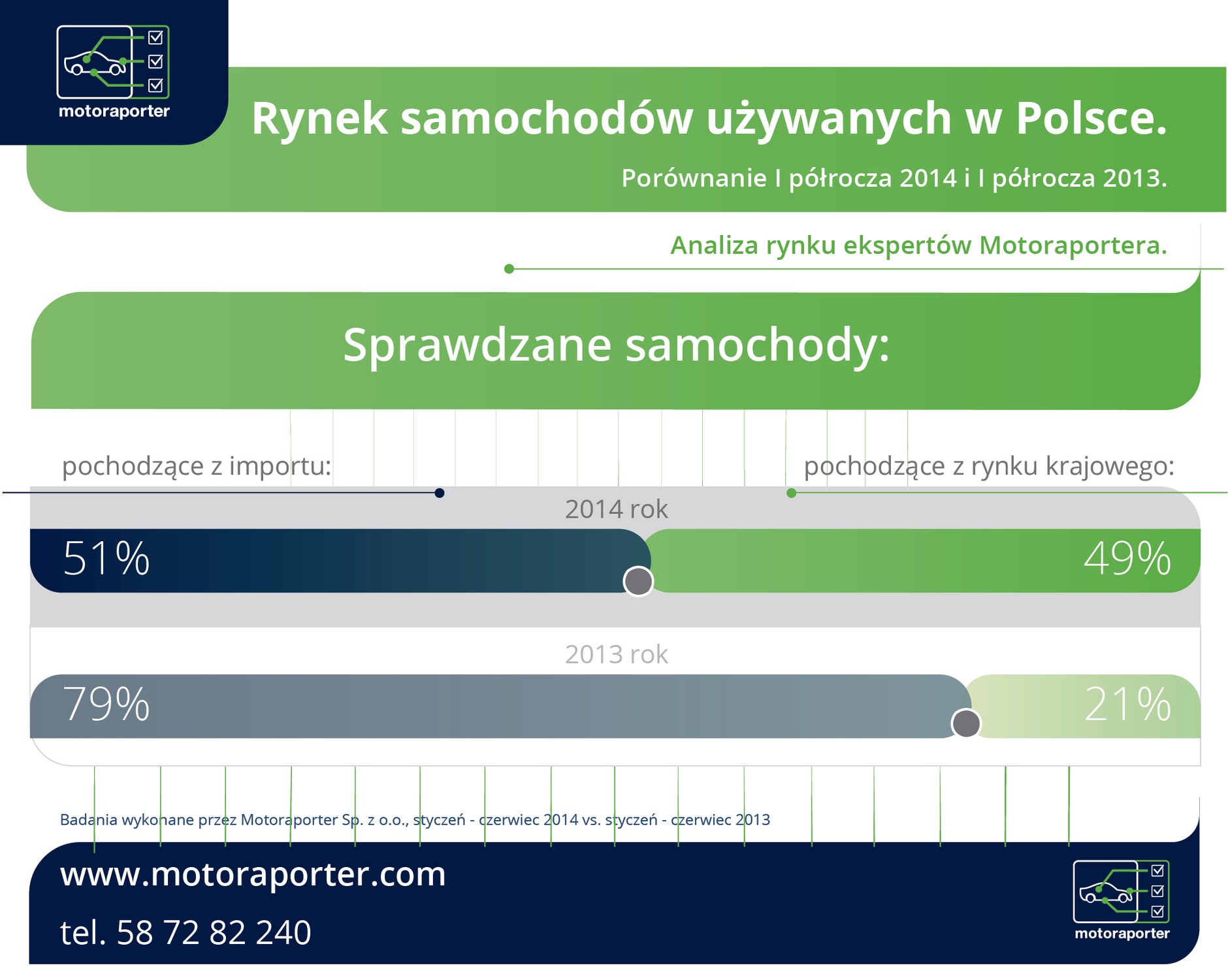 motoraporter

Rynek samochodów używanych w Polsce.

Porównanie I półrocza 2014 i I półrocza 2013.

Analiza rynku ekspertów Motoraportera.

Sprawdzane samochody:

pochodzące z importu:

pochodzące z rynku krajowego:

2014 rok

51%

49%

2013 rok

79%

21%

Badania wykonane przez Motoraporter Sp. z o.o., styczeń - czerwiec 2014 vs. styczeń - czerwiec 2013

www.motoraporter.com

tel. 58 72 82 240

motoraporter